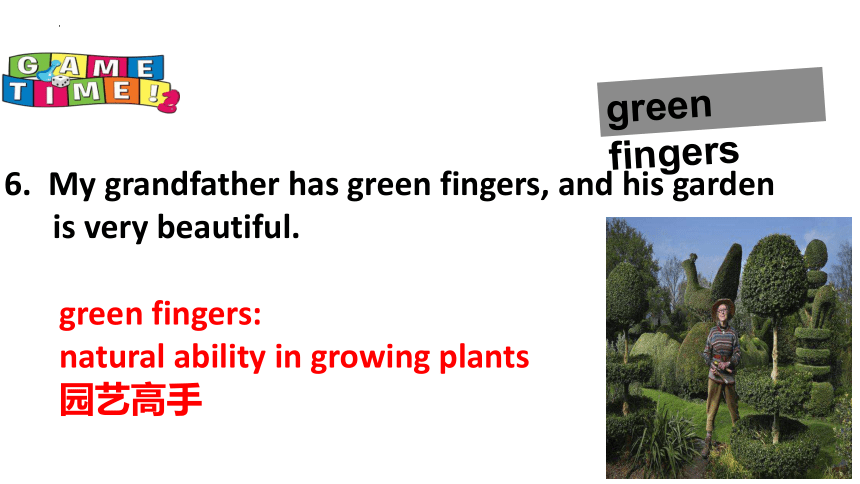 GAME TIME!

green fingers

6. My grandfather has green fingers, and his garden is very beautiful.

green fingers:
natural ability in growing plants
园艺高手